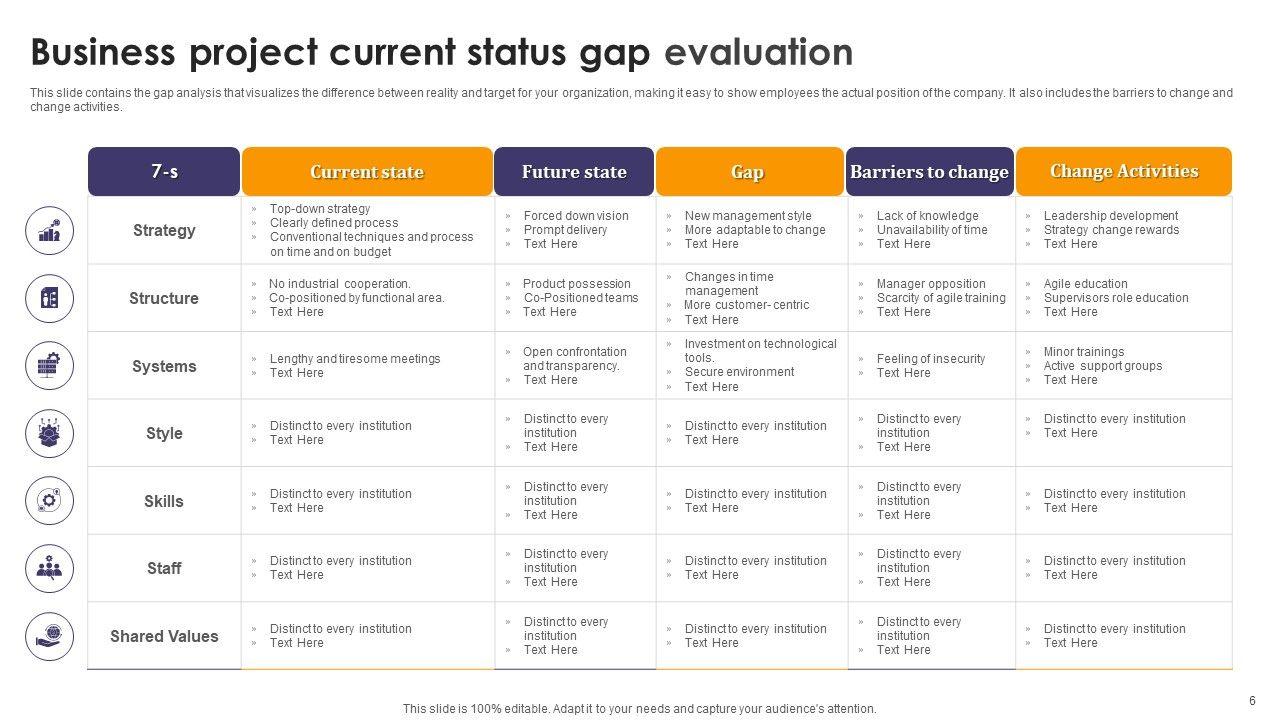 Business project current status gap evaluation

This slide contains the gap analysis that visualizes the difference between reality and target for your organization, making it easy to show employees the actual position of the company. It also includes the barriers to change and change activities.

| 7-s | Current state | Future state | Gap | Barriers to change | Change Activities |
|---|---|---|---|---|---|
| Strategy | » Top-down strategy » Clearly defined process » Conventional techniques and process on time and on budget | » Forced down vision » Prompt delivery » Text Here | » New management style » More adaptable to change » Text Here | » Lack of knowledge » Unavailability of time » Text Here | » Leadership development » Strategy change rewards » Text Here |
| Structure | » No industrial cooperation. » Co-positioned by functional area. » Text Here | » Product possession » Co-Positioned teams » Text Here | » Changes in time management » More customer- centric » Text Here | » Manager opposition » Scarcity of agile training » Text Here | » Agile education » Supervisors role education » Text Here |
| Systems | » Lengthy and tiresome meetings » Text Here | » Open confrontation and transparency. » Text Here | » Investment on technological tools. » Secure environment » Text Here | » Feeling of insecurity » Text Here | » Minor trainings » Active support groups » Text Here |
| Style | » Distinct to every institution » Text Here | » Distinct to every institution » Text Here | » Distinct to every institution » Text Here | » Distinct to every institution » Text Here | » Distinct to every institution » Text Here |
| Skills | » Distinct to every institution » Text Here | » Distinct to every institution » Text Here | » Distinct to every institution » Text Here | » Distinct to every institution » Text Here | » Distinct to every institution » Text Here |
| Staff | » Distinct to every institution » Text Here | » Distinct to every institution » Text Here | » Distinct to every institution » Text Here | » Distinct to every institution » Text Here | » Distinct to every institution » Text Here |
| Shared Values | » Distinct to every institution » Text Here | » Distinct to every institution » Text Here | » Distinct to every institution » Text Here | » Distinct to every institution » Text Here | » Distinct to every institution » Text Here |

This slide is 100% editable. Adapt it to your needs and capture your audience's attention.

6